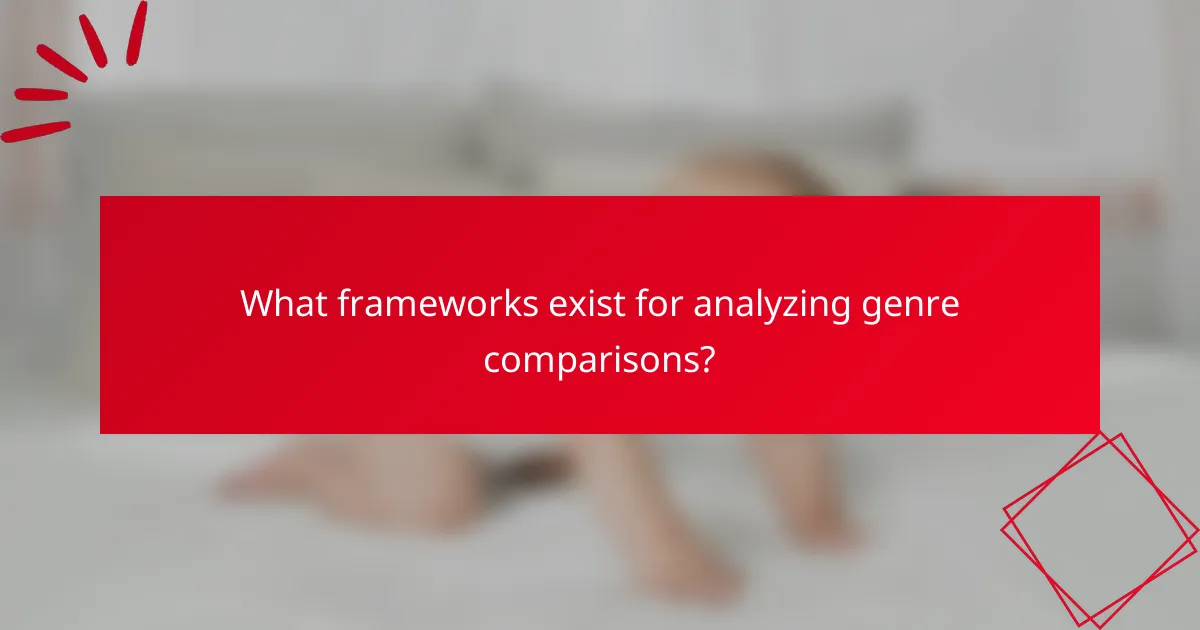 What frameworks exist for analyzing genre comparisons?